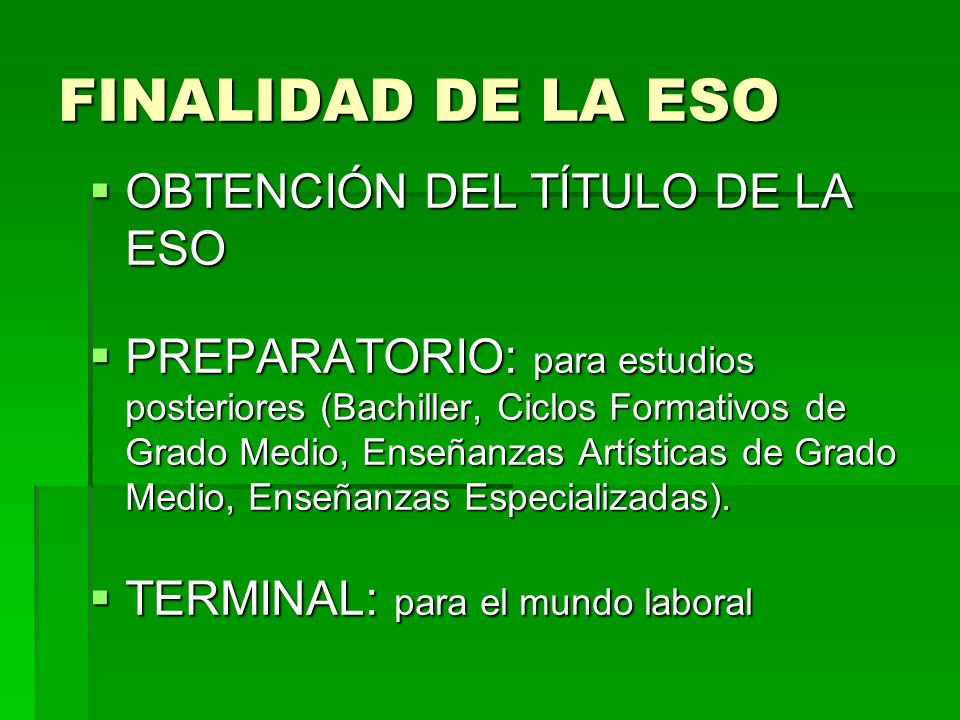 FINALIDAD DE LA ESO

▪ OBTENCIÓN DEL TÍTULO DE LA ESO

▪ PREPARATORIO: para estudios posteriores (Bachiller, Ciclos Formativos de Grado Medio, Enseñanzas Artísticas de Grado Medio, Enseñanzas Especializadas).

▪ TERMINAL: para el mundo laboral